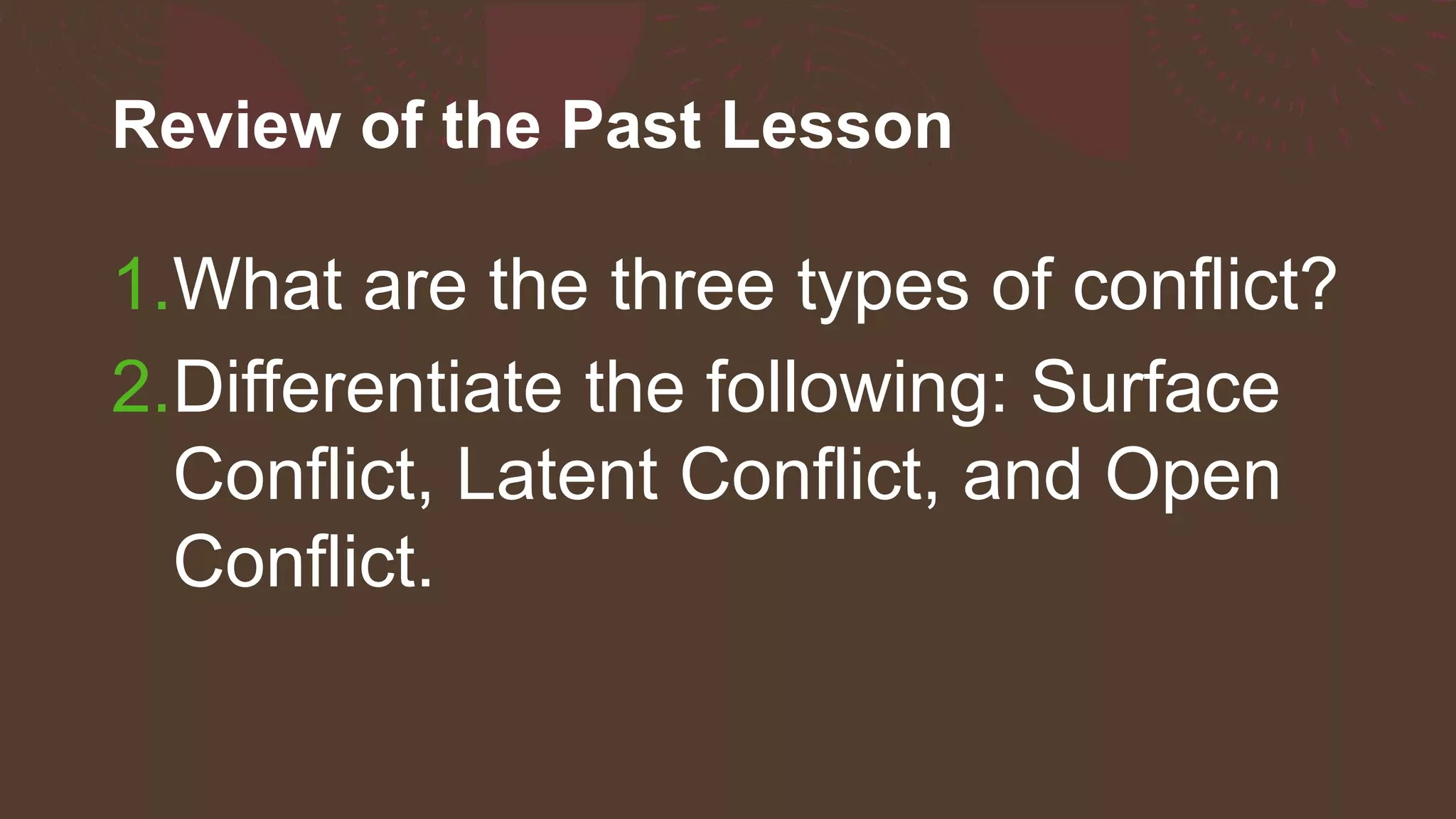 Review of the Past Lesson

1. What are the three types of conflict?
2. Differentiate the following: Surface Conflict, Latent Conflict, and Open Conflict.